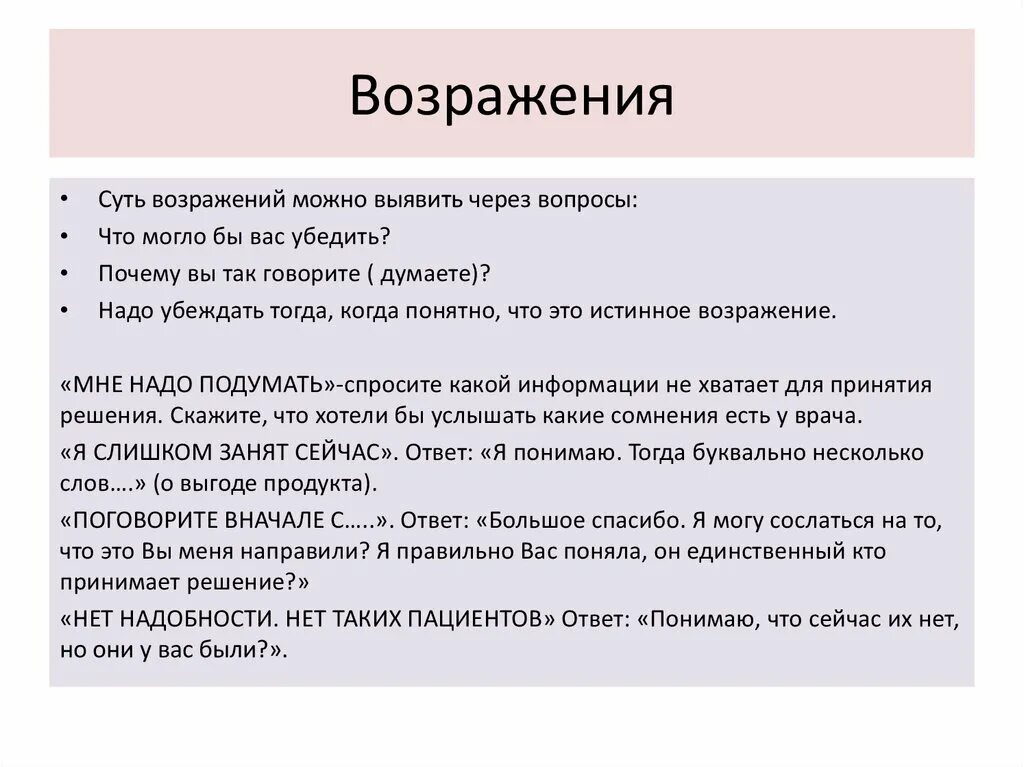 Возражения

• Суть возражений можно выявить через вопросы:
• Что могло бы вас убедить?
• Почему вы так говорите ( думаете)?
• Надо убеждать тогда, когда понятно, что это истинное возражение.

«МНЕ НАДО ПОДУМАТЬ»-спросите какой информации не хватает для принятия решения. Скажите, что хотели бы услышать какие сомнения есть у врача.

«Я СЛИШКОМ ЗАНЯТ СЕЙЧАС». Ответ: «Я понимаю. Тогда буквально несколько слов….» (о выгоде продукта).

«ПОГОВОРИТЕ ВНАЧАЛЕ С…..». Ответ: «Большое спасибо. Я могу сослаться на то, что это Вы меня направили? Я правильно Вас поняла, он единственный кто принимает решение?»

«НЕТ НАДОБНОСТИ. НЕТ ТАКИХ ПАЦИЕНТОВ» Ответ: «Понимаю, что сейчас их нет, но они у вас были?».